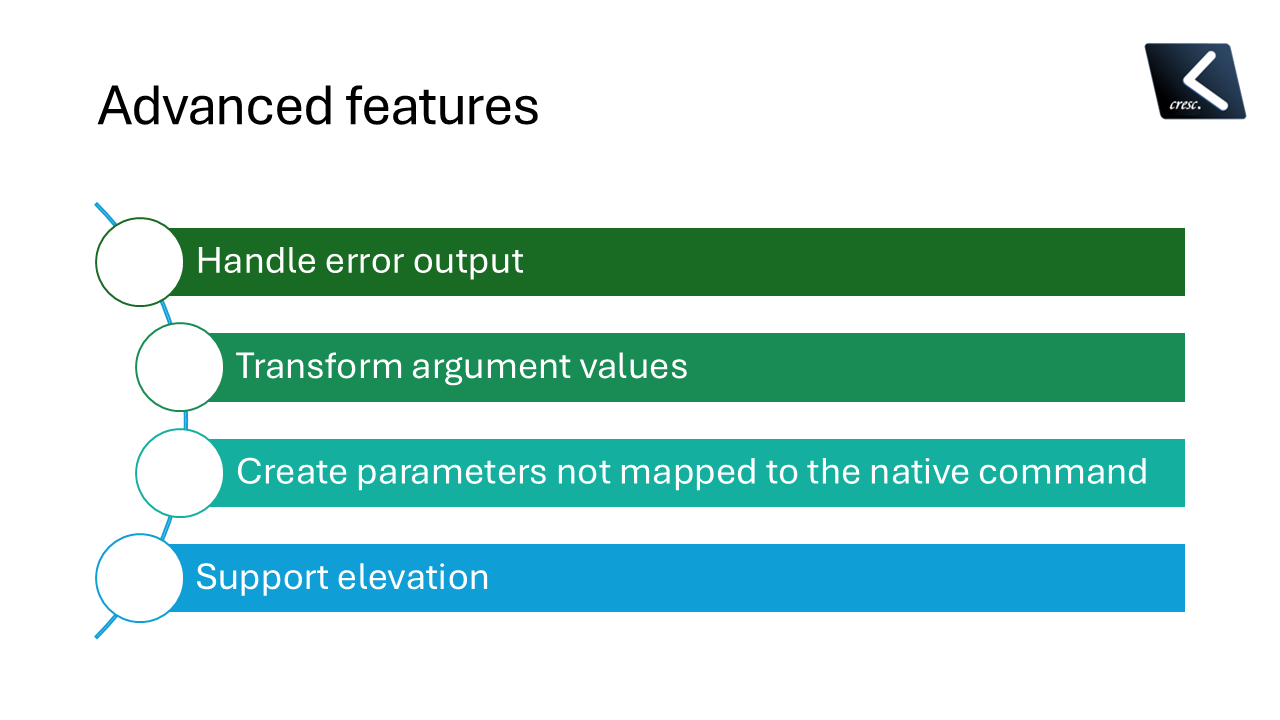 Advanced features

cresc.

Handle error output

Transform argument values

Create parameters not mapped to the native command

Support elevation